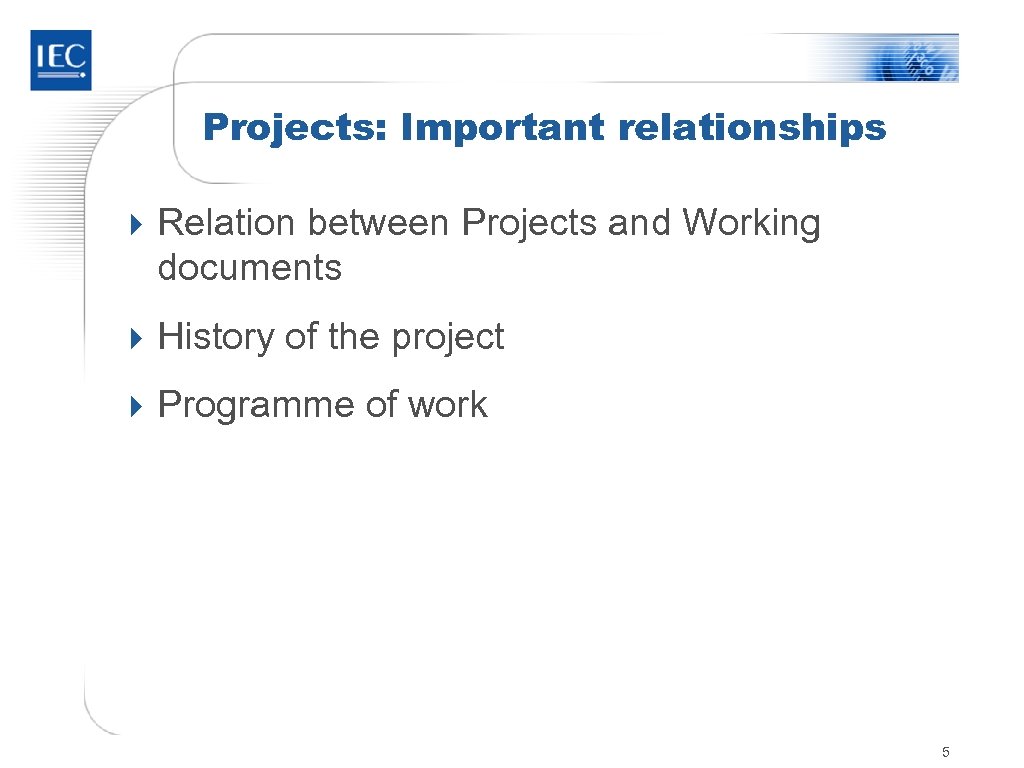 IEC

Projects: Important relationships

Relation between Projects and Working documents

History of the project

Programme of work

5